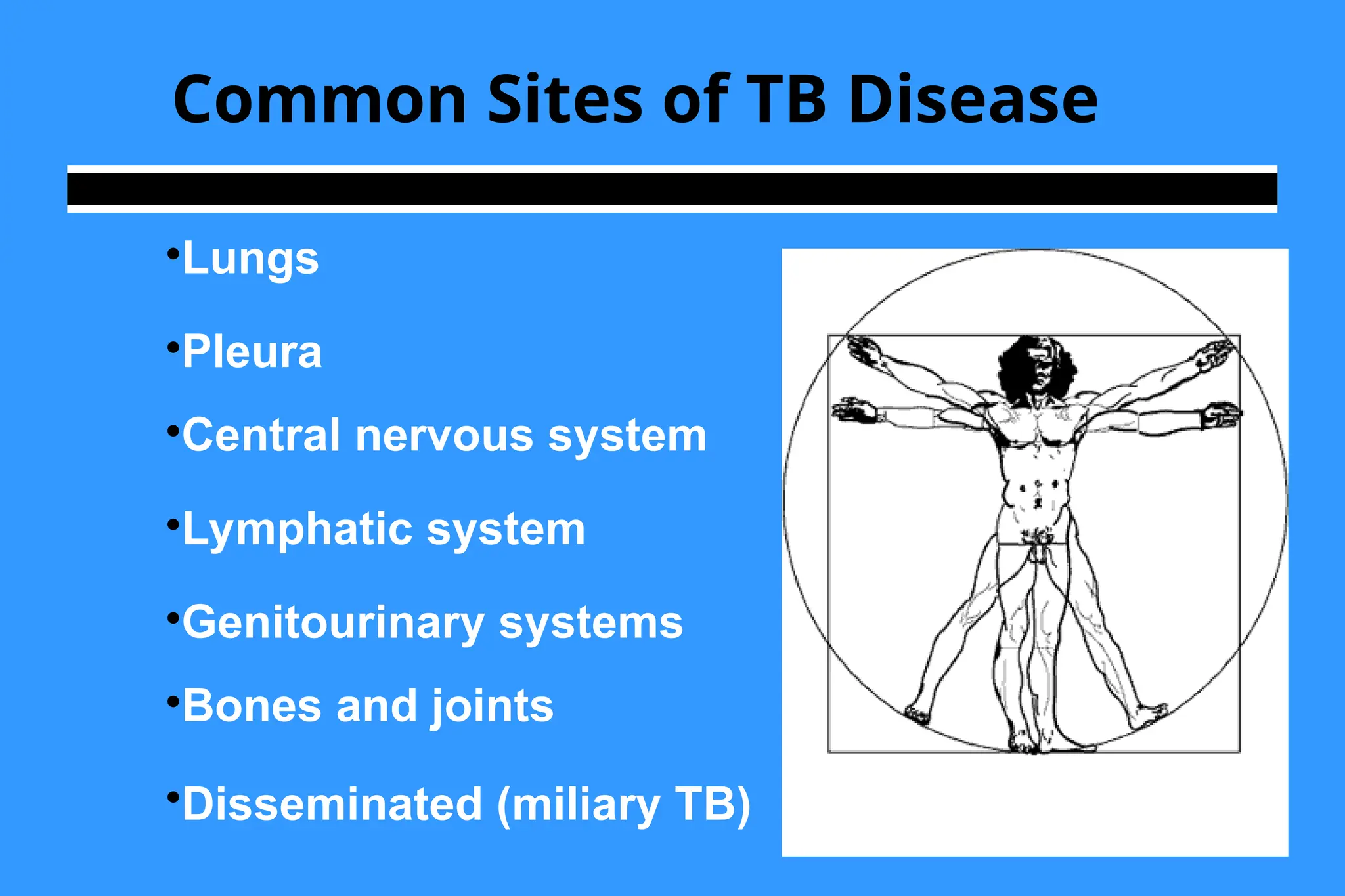 Common Sites of TB Disease

•Lungs

•Pleura

•Central nervous system

•Lymphatic system

•Genitourinary systems

•Bones and joints

•Disseminated (miliary TB)